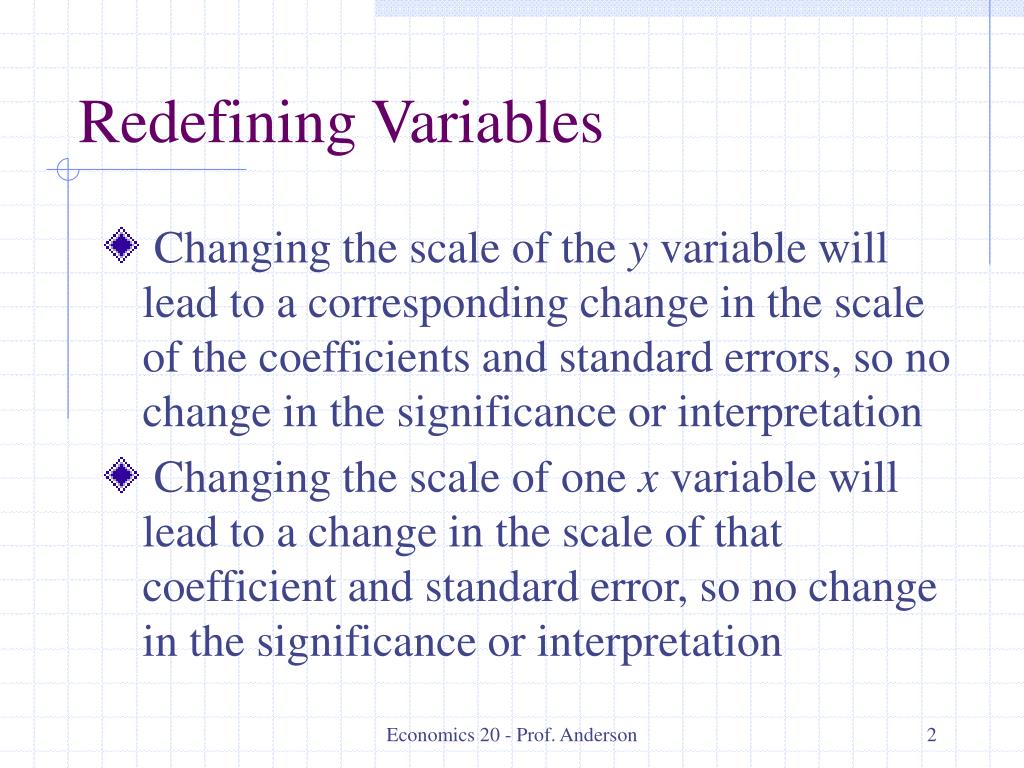 Redefining Variables

Changing the scale of the $y$ variable will lead to a corresponding change in the scale of the coefficients and standard errors, so no change in the significance or interpretation

Changing the scale of one $x$ variable will lead to a change in the scale of that coefficient and standard error, so no change in the significance or interpretation

Economics 20 - Prof. Anderson

2